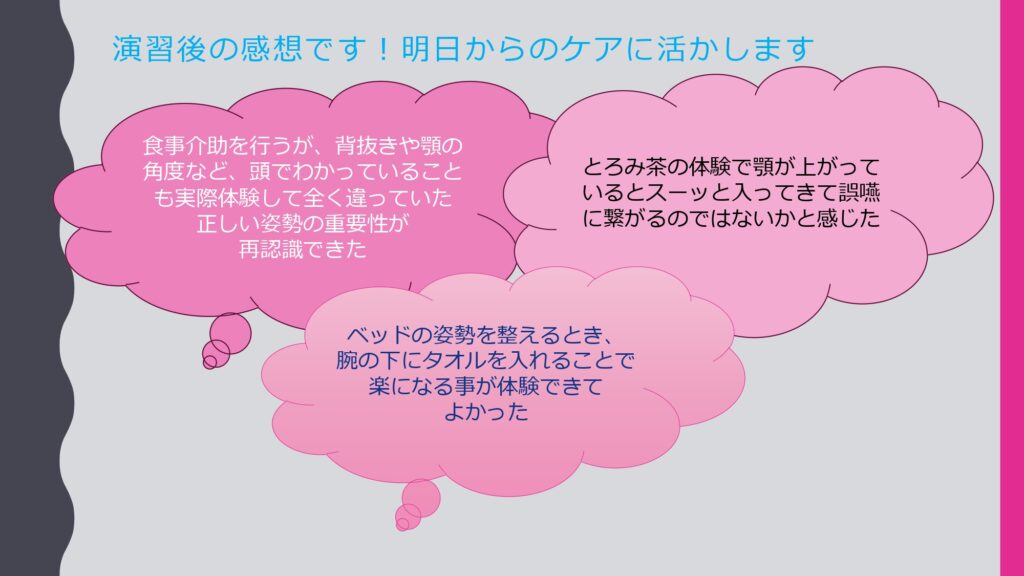 演習後の感想です！明日からのケアに活かします

食事介助を行うが、背抜きや顎の角度など、頭でわかっていることも実際体験して全く違っていた
正しい姿勢の重要性が
再認識できた

とろみ茶の体験で顎が上がっているとスーッと入ってきて誤嚥に繋がるのではないかと感じた

ベッドの姿勢を整えるとき、
腕の下にタオルを入れることで
楽になる事が体験できて
よかった